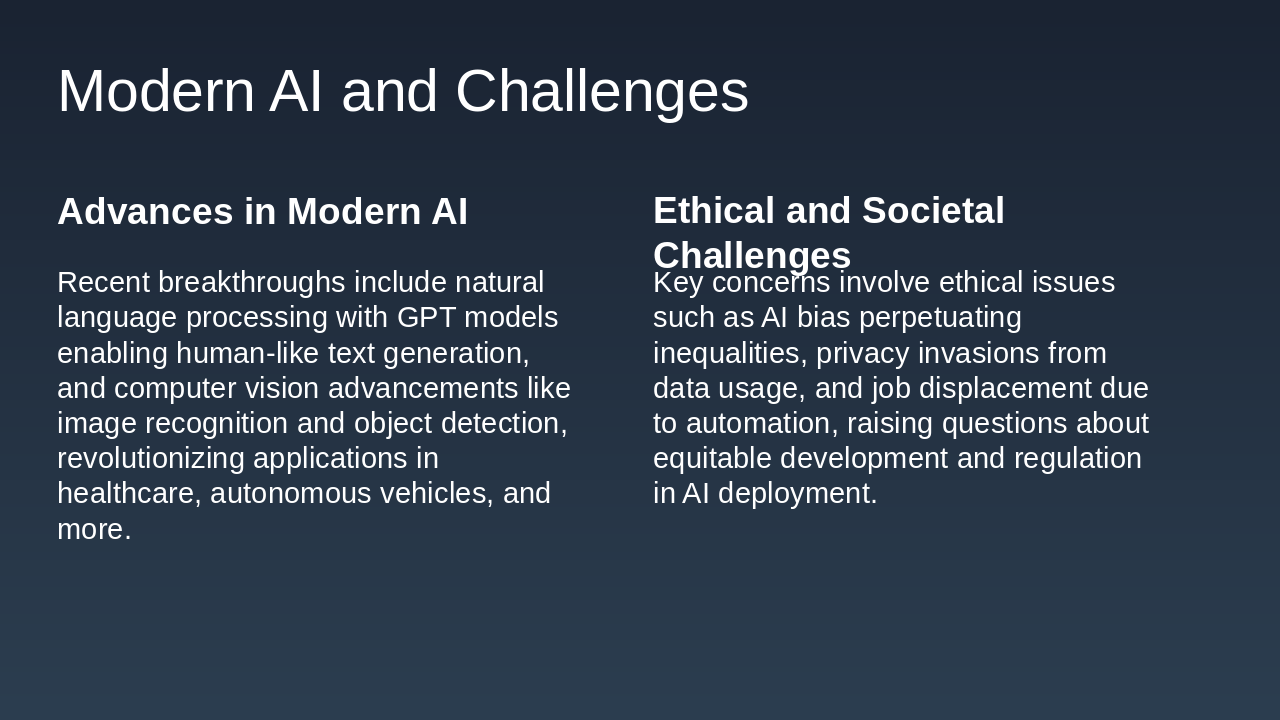 Modern AI and Challenges

Advances in Modern AI

Recent breakthroughs include natural language processing with GPT models enabling human-like text generation, and computer vision advancements like image recognition and object detection, revolutionizing applications in healthcare, autonomous vehicles, and more.

Ethical and Societal Challenges

Key concerns involve ethical issues such as AI bias perpetuating inequalities, privacy invasions from data usage, and job displacement due to automation, raising questions about equitable development and regulation in AI deployment.